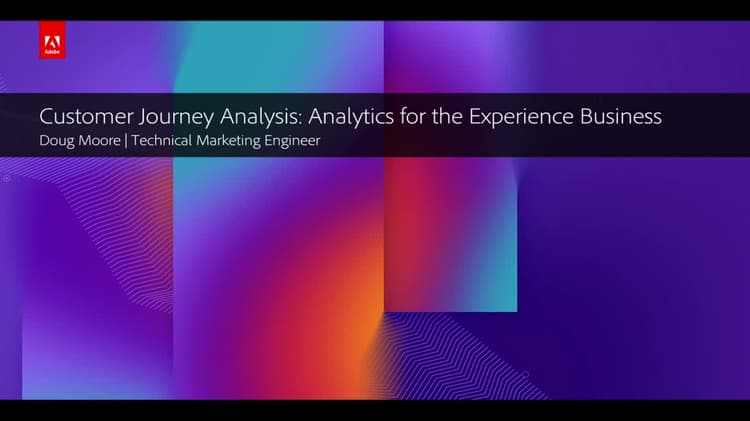 Adobe

Customer Journey Analysis: Analytics for the Experience Business
Doug Moore | Technical Marketing Engineer